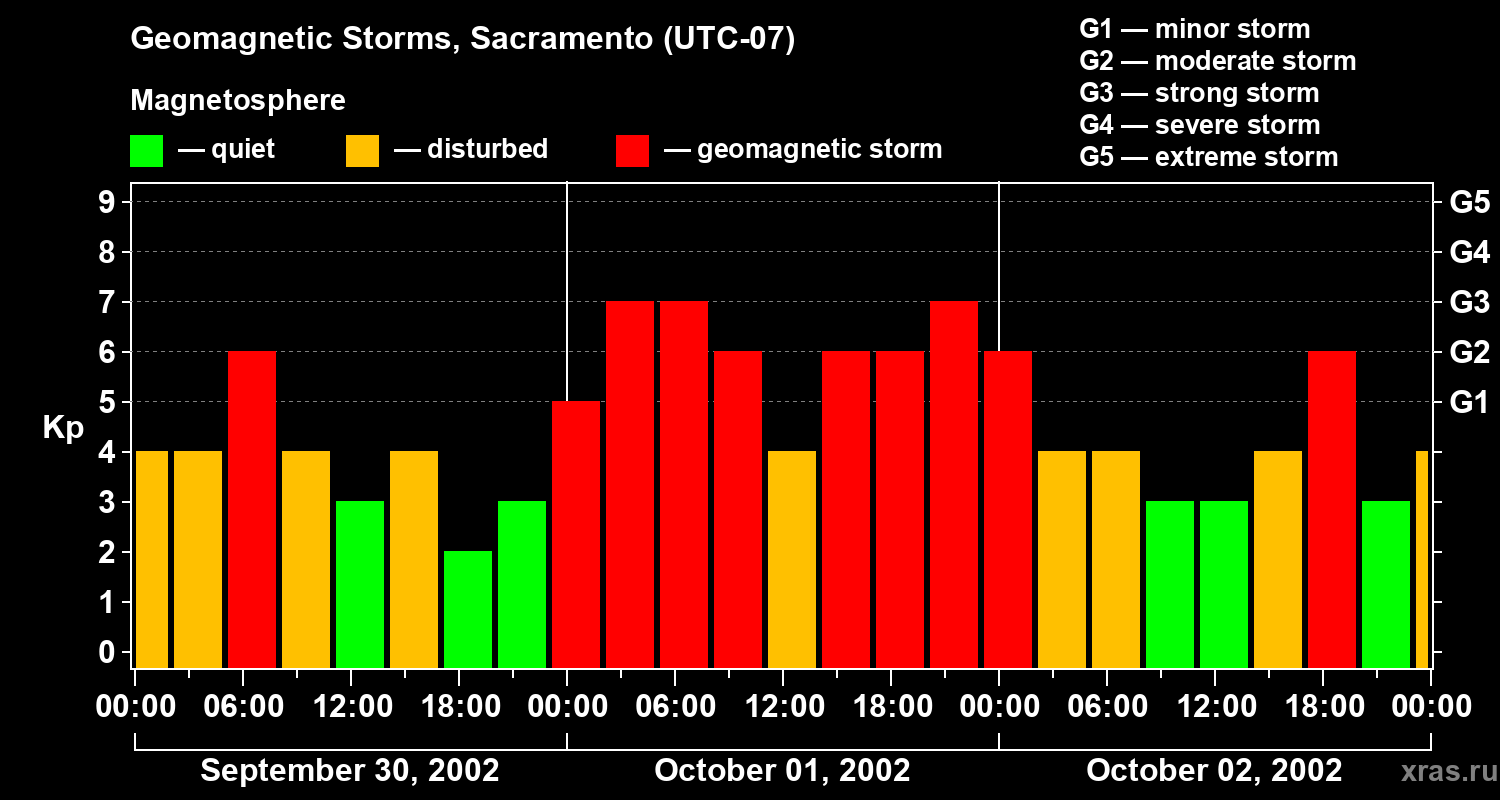 Geomagnetic Storms, Sacramento (UTC-07)

Magnetosphere

— quiet — disturbed — geomagnetic storm

G1 — minor storm
G2 — moderate storm
G3 — strong storm
G4 — severe storm
G5 — extreme storm

Kp

9
8
7
6
5
4
3
2
1
0

G5
G4
G3
G2
G1

00:00 06:00 12:00 18:00 00:00 06:00 12:00 18:00 00:00 06:00 12:00 18:00 00:00

September 30, 2002 October 01, 2002 October 02, 2002

xras.ru